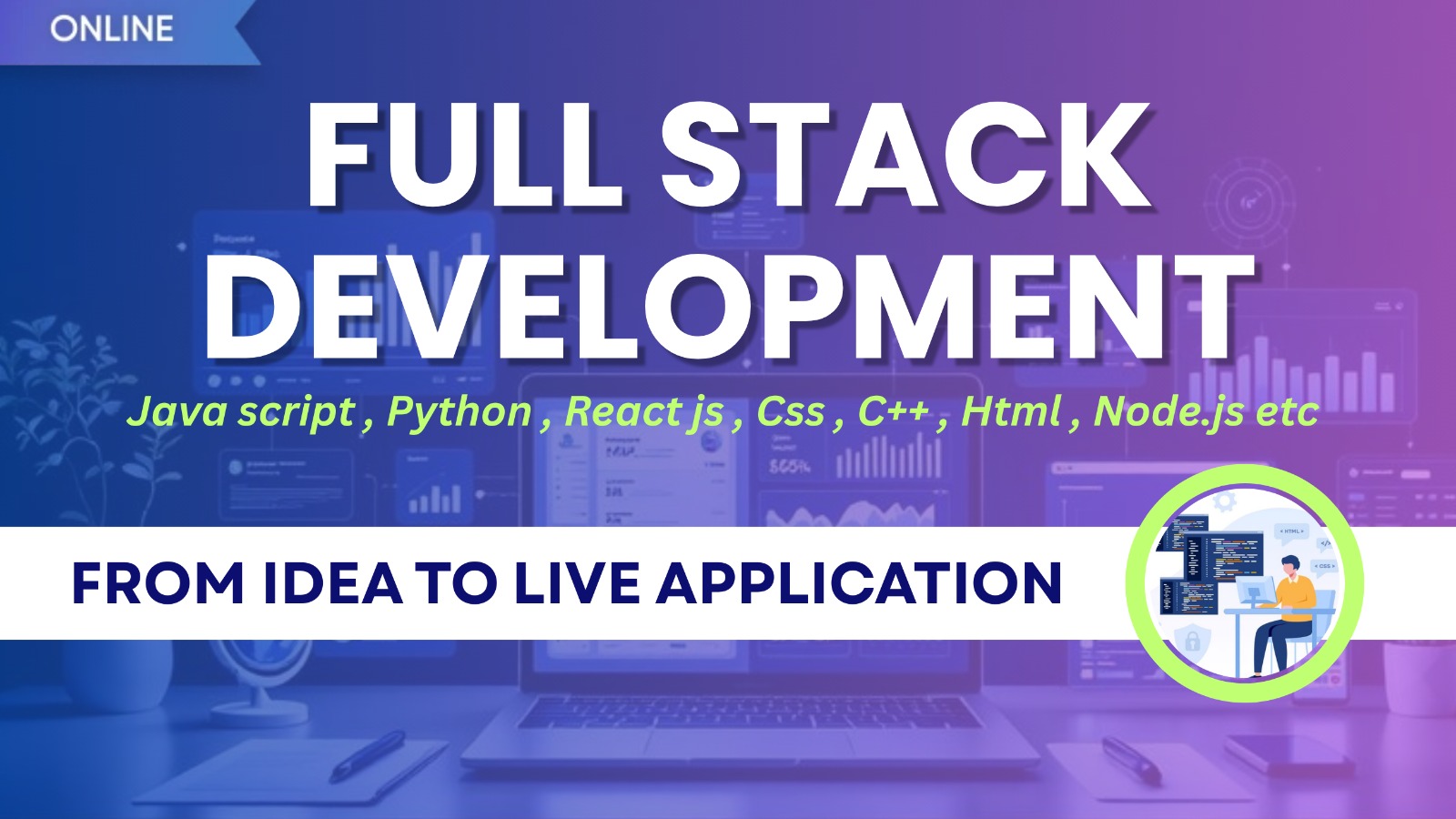 ONLINE

FULL STACK DEVELOPMENT

Java script , Python , React js , Css , C++ , Html , Node.js etc

FROM IDEA TO LIVE APPLICATION

< HTML >

</>

< CSS >